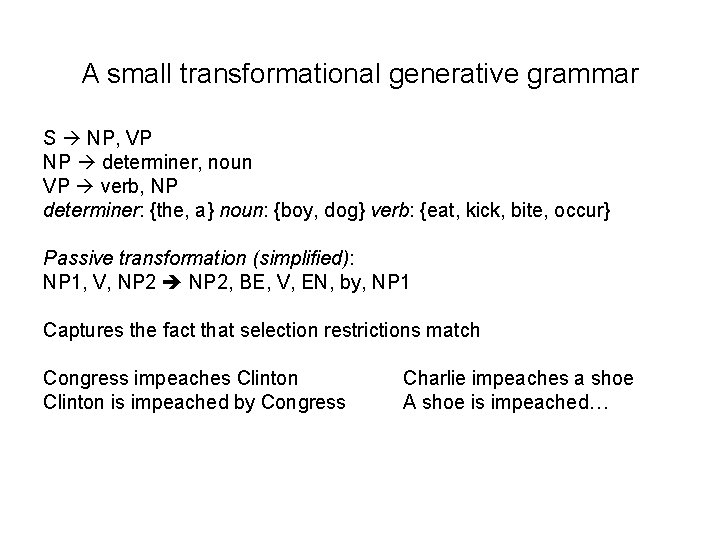 A small transformational generative grammar

S → NP, VP
NP → determiner, noun
VP → verb, NP
determiner: {the, a} noun: {boy, dog} verb: {eat, kick, bite, occur}

Passive transformation (simplified):
NP1, V, NP2 ➔ NP2, BE, V, EN, by, NP1

Captures the fact that selection restrictions match

Congress impeaches Clinton
Clinton is impeached by Congress

Charlie impeaches a shoe
A shoe is impeached…